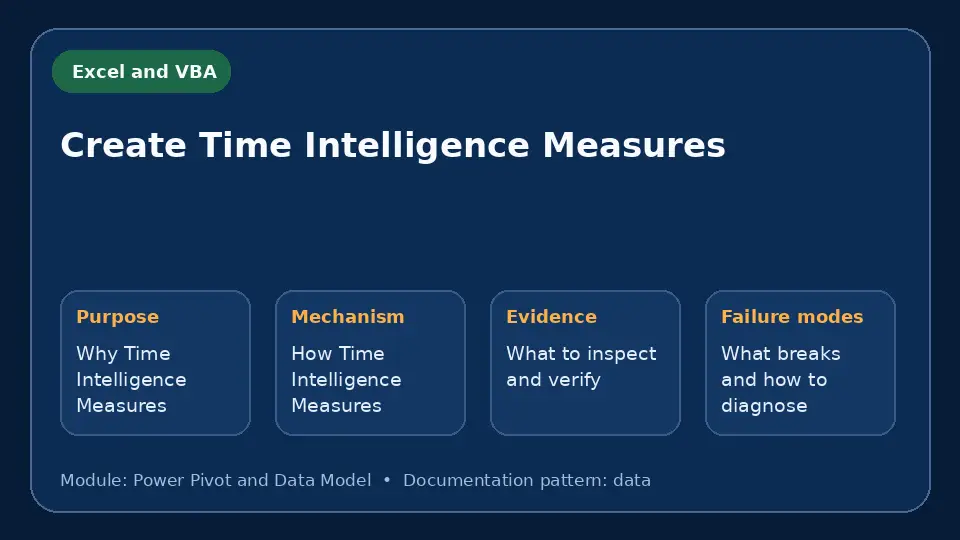 Excel and VBA

Create Time Intelligence Measures

Purpose
Why Time Intelligence Measures

Mechanism
How Time Intelligence Measures

Evidence
What to inspect and verify

Failure modes
What breaks and how to diagnose

Module: Power Pivot and Data Model • Documentation pattern: data